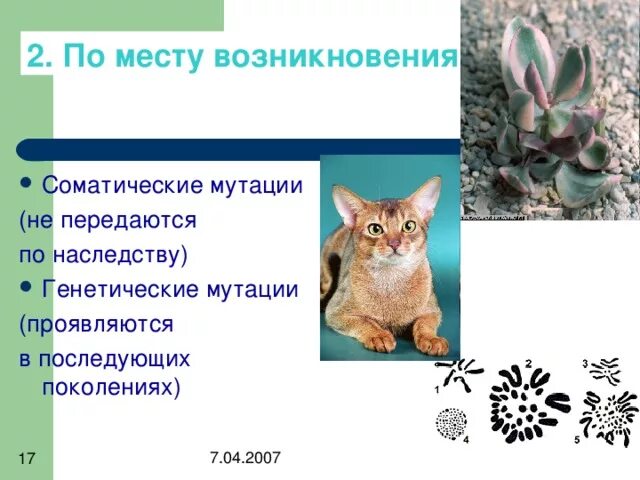 2. По месту возникновения

• Соматические мутации (не передаются по наследству)

• Генетические мутации (проявляются в последующих поколениях)

1 2 3 4 5

17

7.04.2007